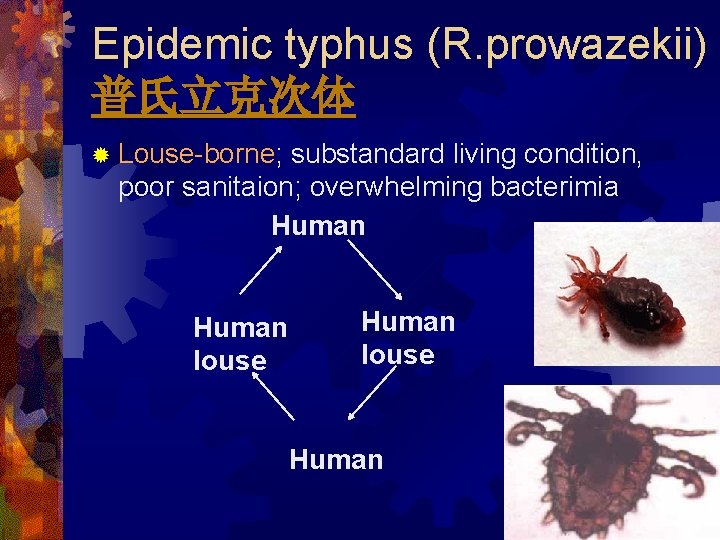 Epidemic typhus (R.prowazekii)
普氏立克次体

Louse-borne; substandard living condition, poor sanitaion; overwhelming bacterimia

Human

Human louse

Human louse

Human